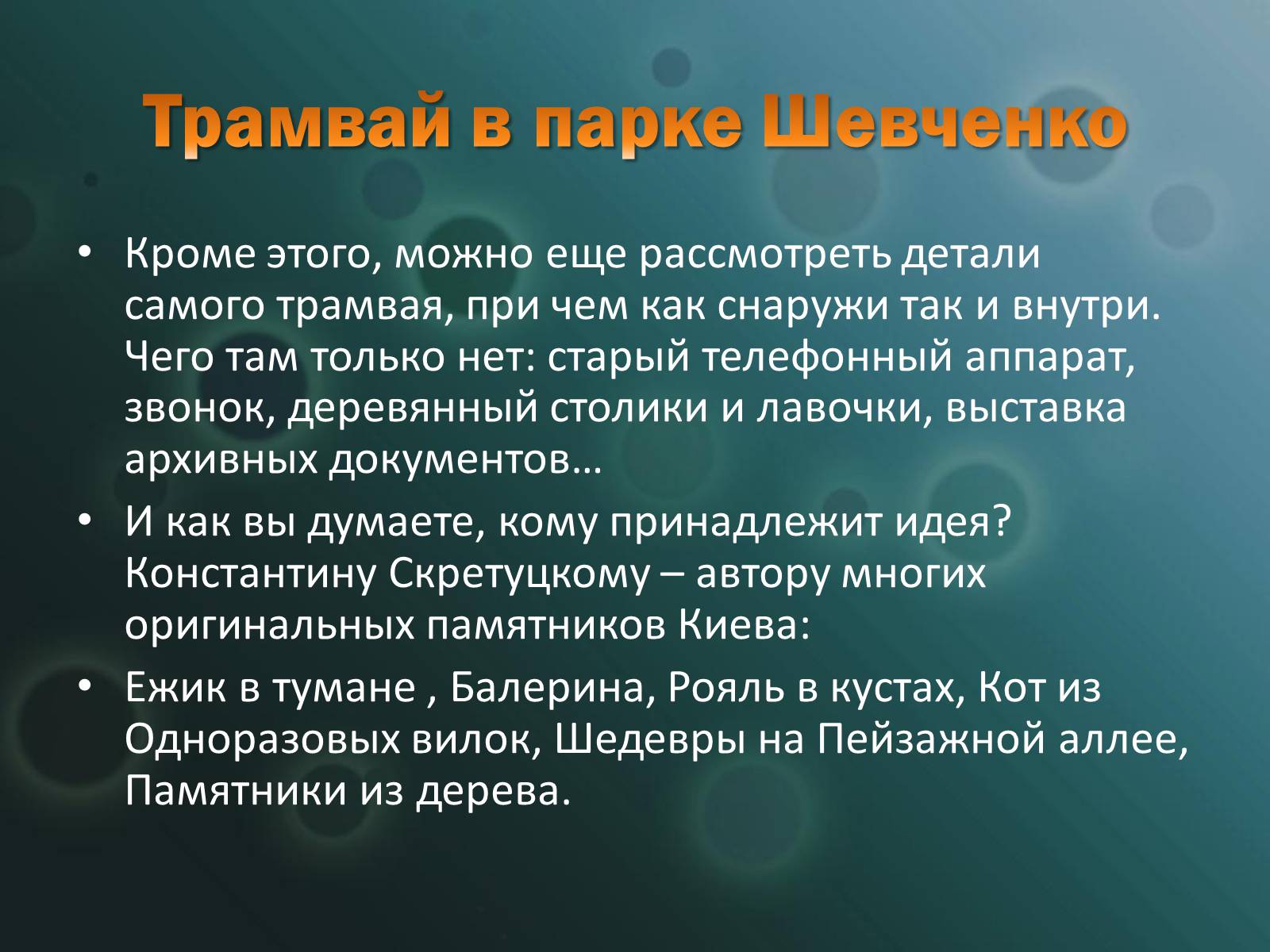 Трамвай в парке Шевченко

• Кроме этого, можно еще рассмотреть детали самого трамвая, при чем как снаружи так и внутри. Чего там только нет: старый телефонный аппарат, звонок, деревянный столики и лавочки, выставка архивных документов…
• И как вы думаете, кому принадлежит идея? Константину Скретуцкому – автору многих оригинальных памятников Киева:
• Ежик в тумане , Балерина, Рояль в кустах, Кот из Одноразовых вилок, Шедевры на Пейзажной аллее, Памятники из дерева.